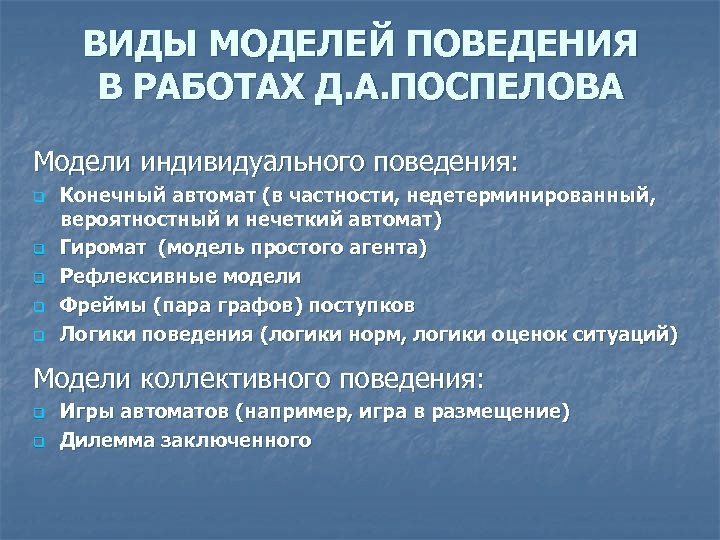 ВИДЫ МОДЕЛЕЙ ПОВЕДЕНИЯ В РАБОТАХ Д.А.ПОСПЕЛОВА

Модели индивидуального поведения:

Конечный автомат (в частности, недетерминированный, вероятностный и нечеткий автомат)
Гиромат (модель простого агента)
Рефлексивные модели
Фреймы (пара графов) поступков
Логики поведения (логики норм, логики оценок ситуаций)

Модели коллективного поведения:

Игры автоматов (например, игра в размещение)
Дилемма заключенного